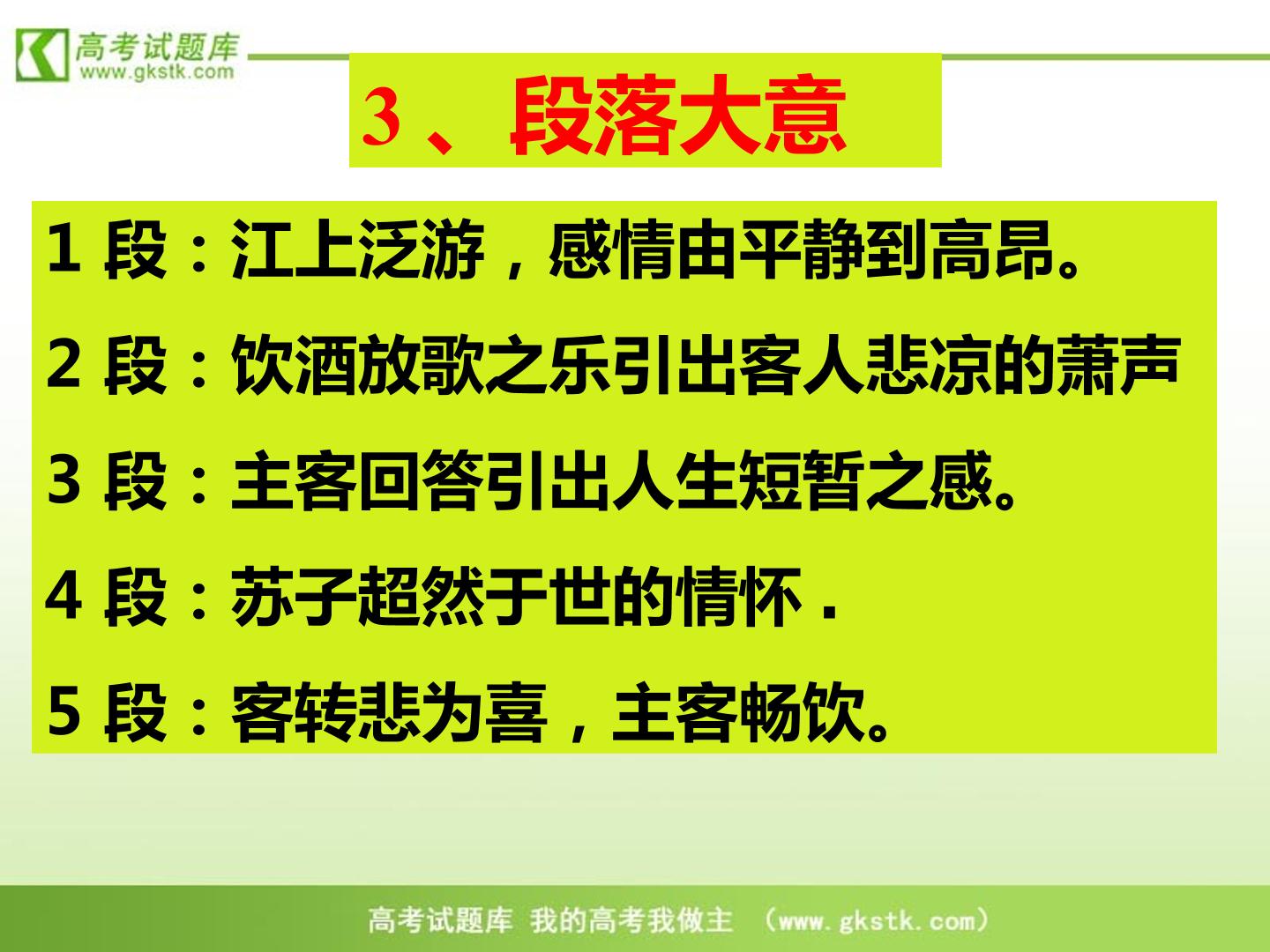 高考试题库
www.gkstk.com

3、段落大意

1段：江上泛游，感情由平静到高昂。

2段：饮酒放歌之乐引出客人悲凉的萧声

3段：主客回答引出人生短暂之感。

4段：苏子超然于世的情怀.

5段：客转悲为喜，主客畅饮。

高考试题库 我的高考我做主 （www.gkstk.com）